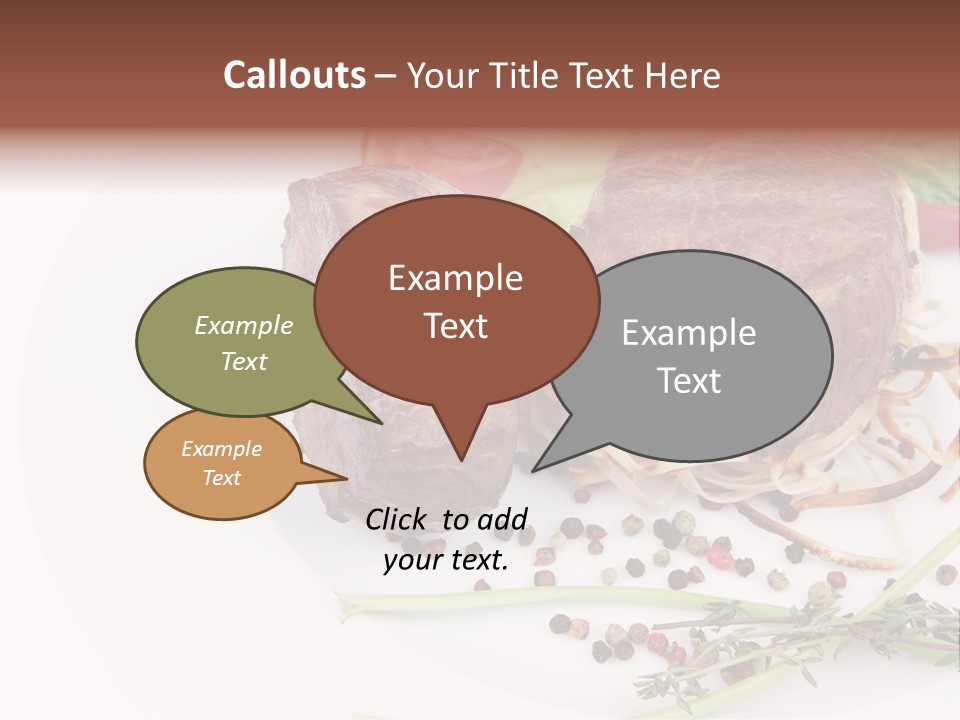 Callouts – Your Title Text Here

Example Text

Example Text

Example Text

Example Text

Click to add your text.